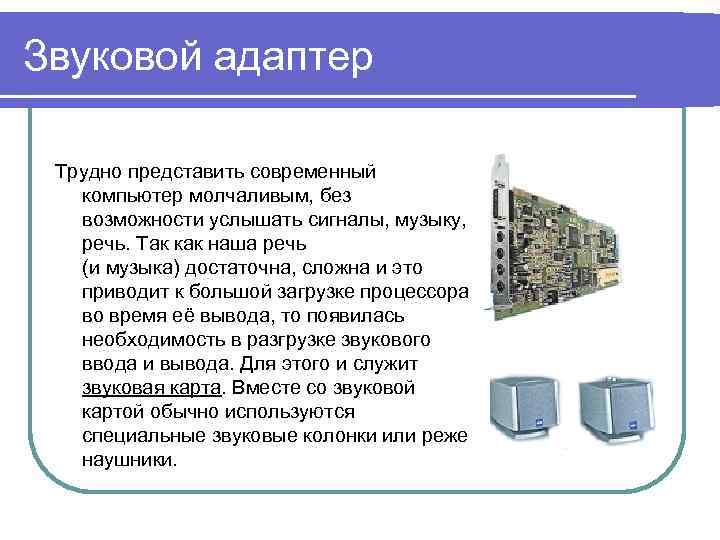 Звуковой адаптер

Трудно представить современный компьютер молчаливым, без возможности услышать сигналы, музыку, речь. Так как наша речь (и музыка) достаточна, сложна и это приводит к большой загрузке процессора во время её вывода, то появилась необходимость в разгрузке звукового ввода и вывода. Для этого и служит звуковая карта. Вместе со звуковой картой обычно используются специальные звуковые колонки или реже наушники.